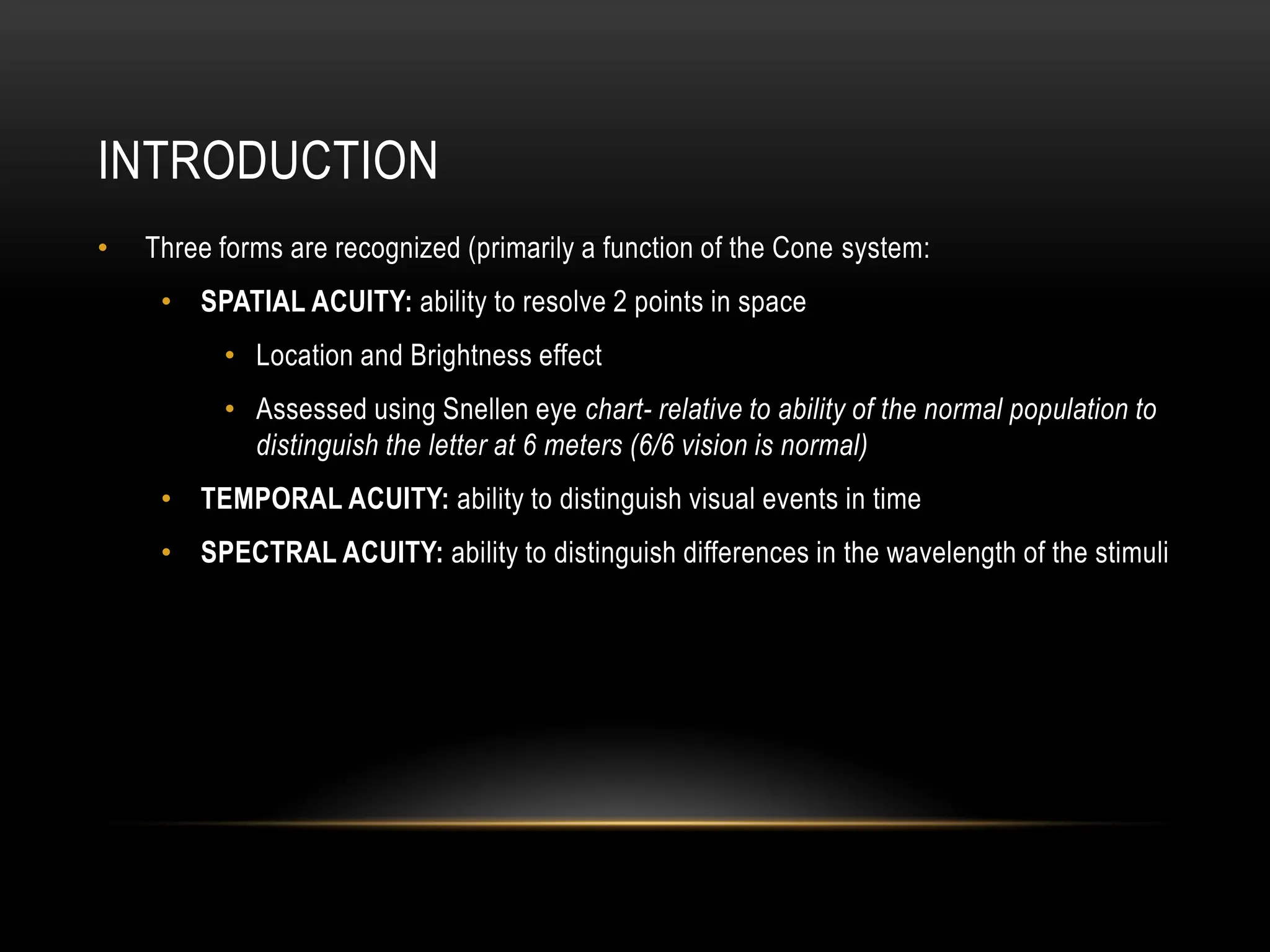 INTRODUCTION

• Three forms are recognized (primarily a function of the Cone system:

• SPATIAL ACUITY: ability to resolve 2 points in space

• Location and Brightness effect

• Assessed using Snellen eye chart- relative to ability of the normal population to distinguish the letter at 6 meters (6/6 vision is normal)

• TEMPORAL ACUITY: ability to distinguish visual events in time

• SPECTRAL ACUITY: ability to distinguish differences in the wavelength of the stimuli